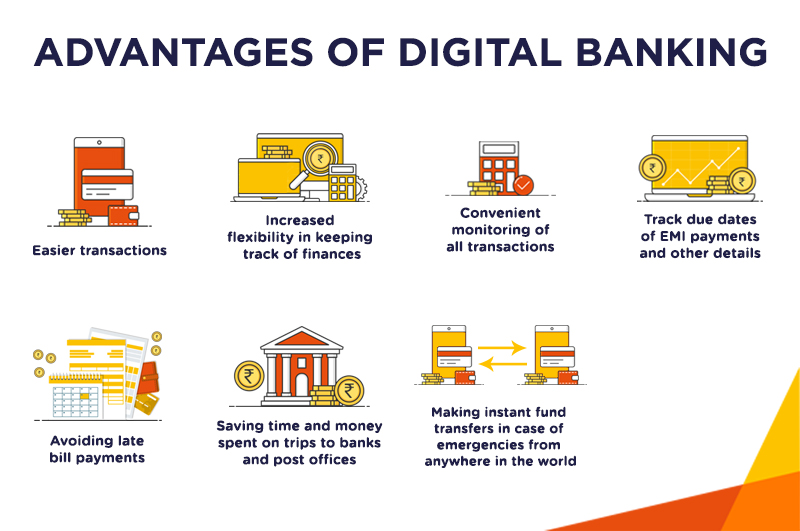 ADVANTAGES OF DIGITAL BANKING

Easier transactions

Increased flexibility in keeping track of finances

Convenient monitoring of all transactions

Track due dates of EMI payments and other details

Avoiding late bill payments

Saving time and money spent on trips to banks and post offices

Making instant fund transfers in case of emergencies from anywhere in the world